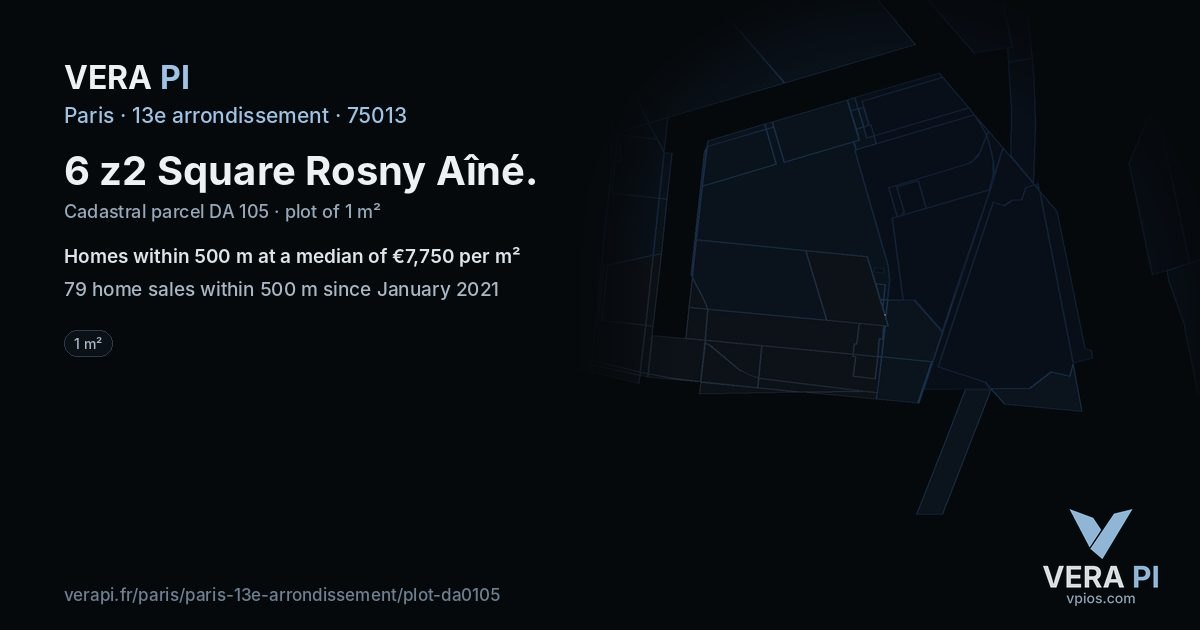 VERA PI

Paris · 13e arrondissement · 75013

6 z2 Square Rosny Aîné.

Cadastral parcel DA 105 · plot of 1 m²

Homes within 500 m at a median of €7,750 per m²

79 home sales within 500 m since January 2021

1 m²

verapi.fr/paris/paris-13e-arrondissement/plot-da0105

VERA PI
vpios.com